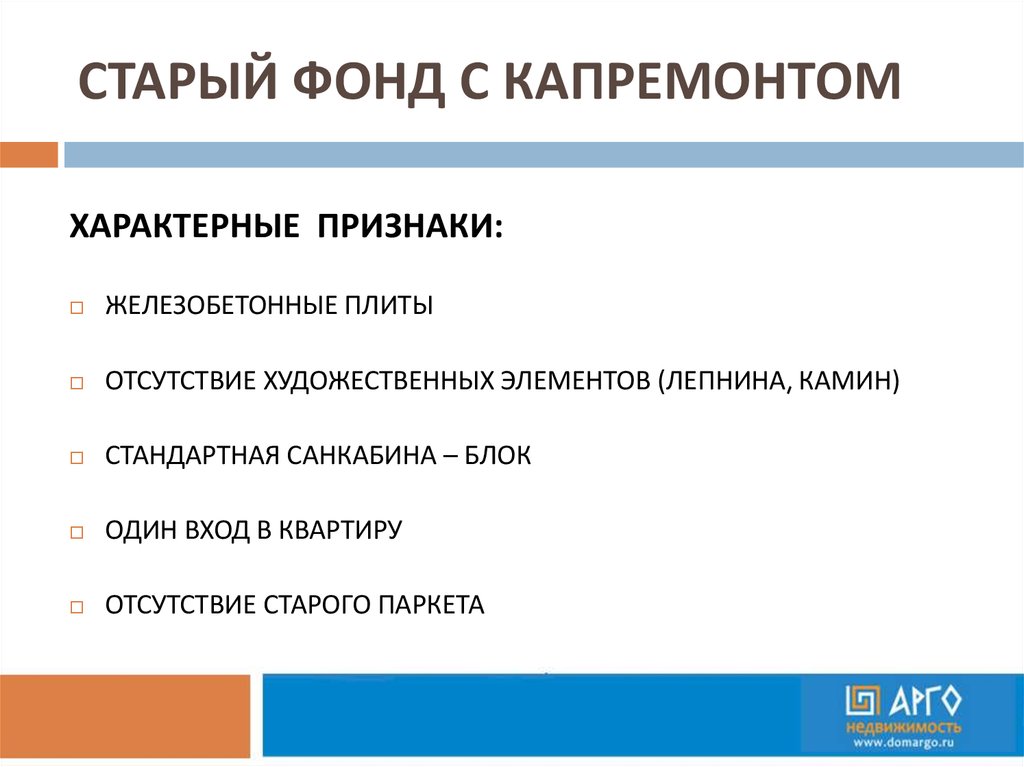 СТАРЫЙ ФОНД С КАПРЕМОНТОМ

ХАРАКТЕРНЫЕ ПРИЗНАКИ:

□ ЖЕЛЕЗОБЕТОННЫЕ ПЛИТЫ

□ ОТСУТСТВИЕ ХУДОЖЕСТВЕННЫХ ЭЛЕМЕНТОВ (ЛЕПНИНА, КАМИН)

□ СТАНДАРТНАЯ САНКАБИНА – БЛОК

□ ОДИН ВХОД В КВАРТИРУ

□ ОТСУТСТВИЕ СТАРОГО ПАРКЕТА

АРГО
недвижимость
www.domargo.ru